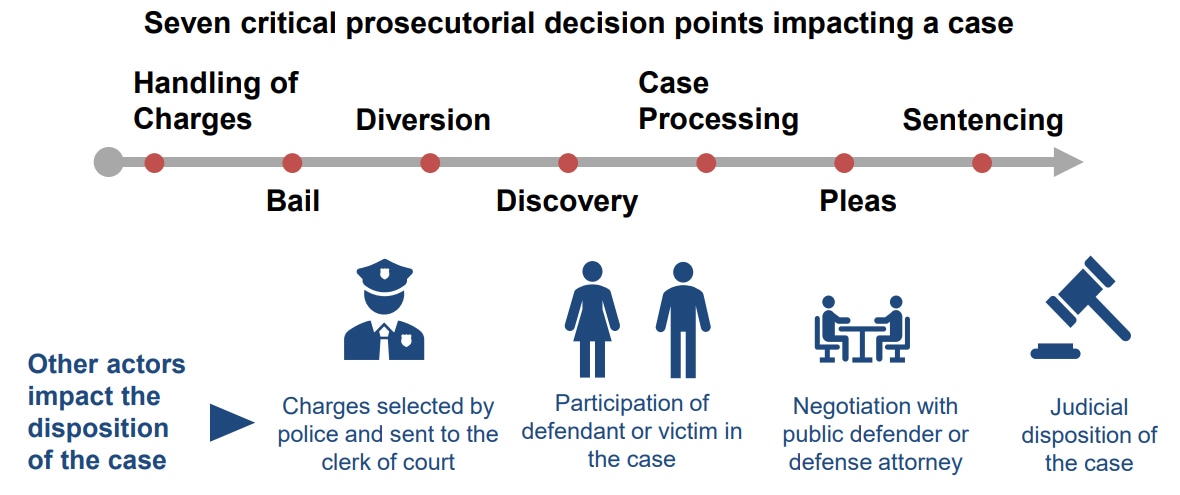 Seven critical prosecutorial decision points impacting a case

Handling of Charges

Bail

Diversion

Discovery

Case Processing

Pleas

Sentencing

Other actors impact the disposition of the case

Charges selected by police and sent to the clerk of court

Participation of defendant or victim in the case

Negotiation with public defender or defense attorney

Judicial disposition of the case